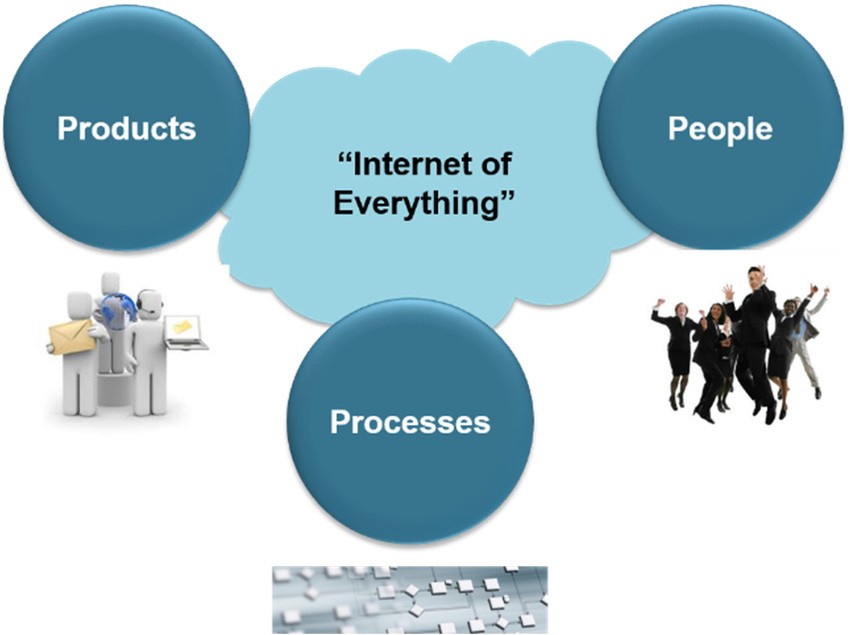 Products

"Internet of Everything"

People

Processes